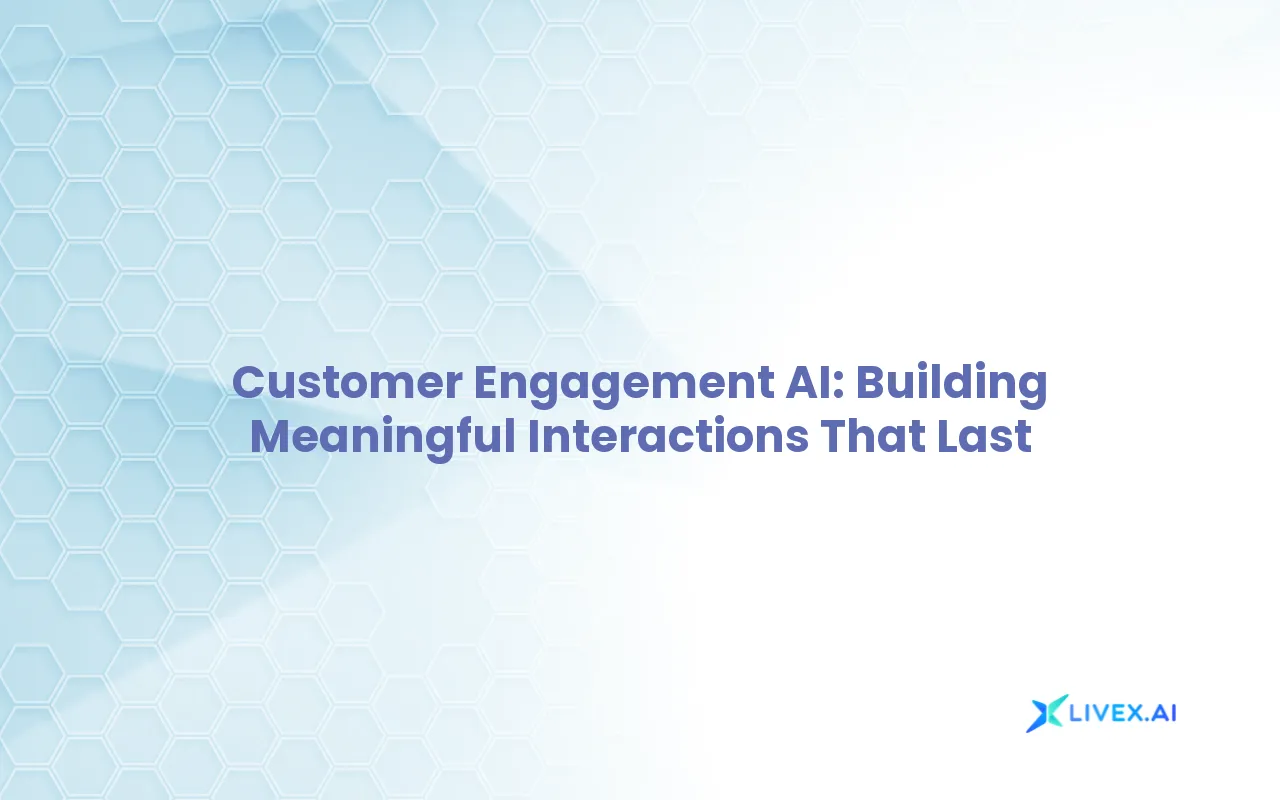 Customer Engagement AI: Building Meaningful Interactions That Last

LIVEX.AI